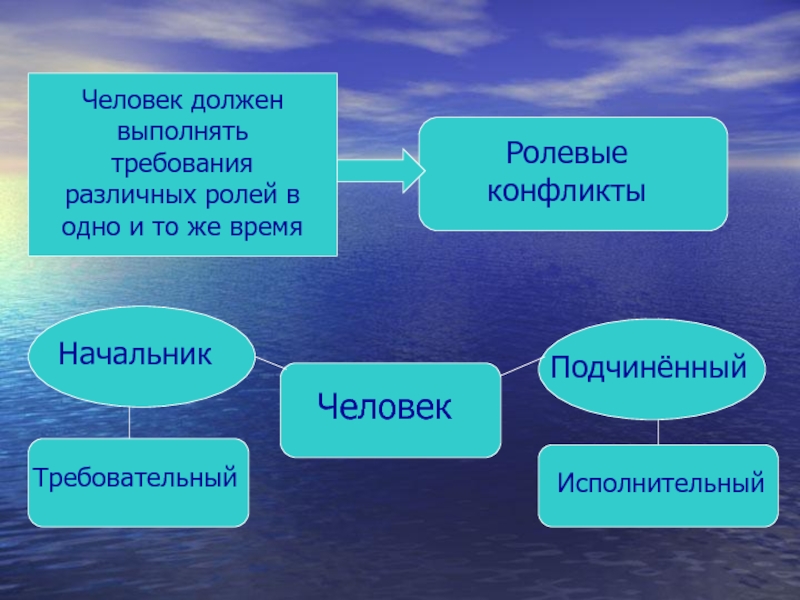 Человек должен выполнять требования различных ролей в одно и то же время

Ролевые конфликты

Начальник

Человек

Подчинённый

Требовательный

Исполнительный